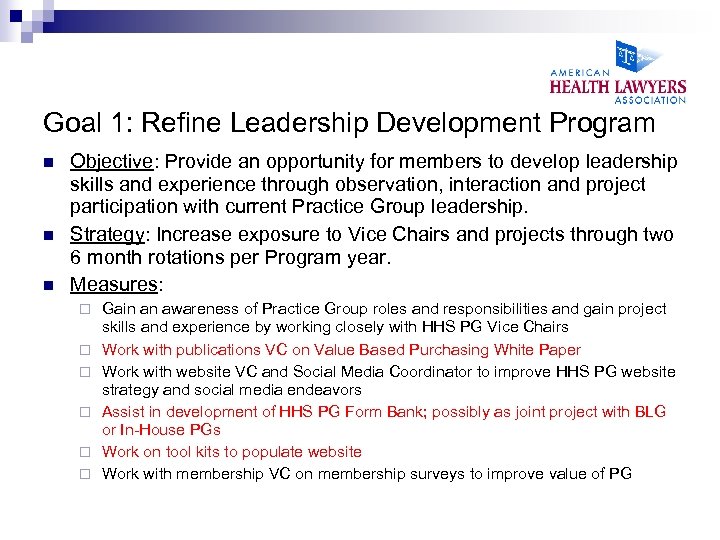 AMERICAN
HEALTH LAWYERS
ASSOCIATION

Goal 1: Refine Leadership Development Program

Objective: Provide an opportunity for members to develop leadership skills and experience through observation, interaction and project participation with current Practice Group leadership.

Strategy: Increase exposure to Vice Chairs and projects through two 6 month rotations per Program year.

Measures:

Gain an awareness of Practice Group roles and responsibilities and gain project skills and experience by working closely with HHS PG Vice Chairs

Work with publications VC on Value Based Purchasing White Paper

Work with website VC and Social Media Coordinator to improve HHS PG website strategy and social media endeavors

Assist in development of HHS PG Form Bank; possibly as joint project with BLG or In-House PGs

Work on tool kits to populate website

Work with membership VC on membership surveys to improve value of PG